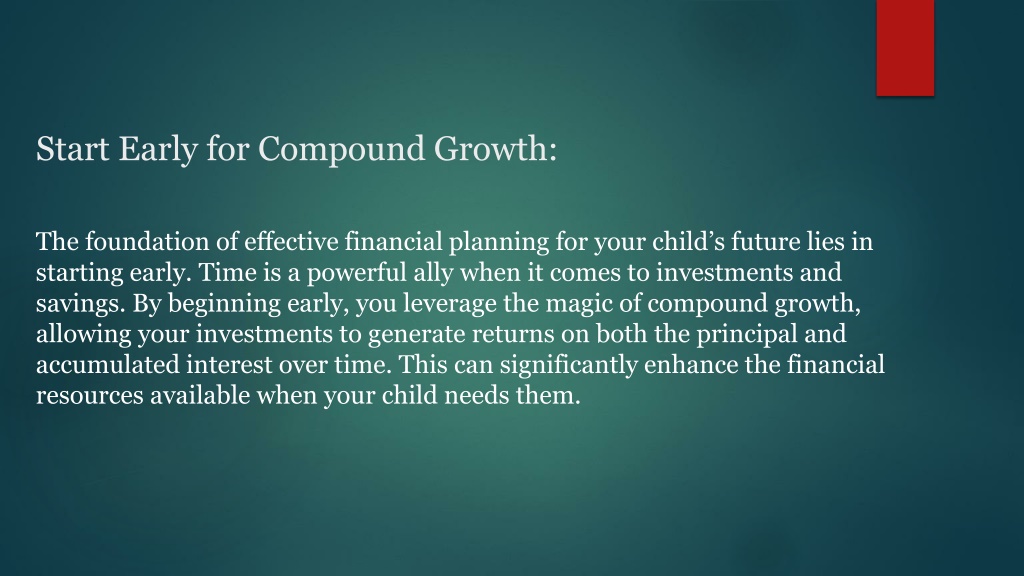 Start Early for Compound Growth:

The foundation of effective financial planning for your child’s future lies in starting early. Time is a powerful ally when it comes to investments and savings. By beginning early, you leverage the magic of compound growth, allowing your investments to generate returns on both the principal and accumulated interest over time. This can significantly enhance the financial resources available when your child needs them.